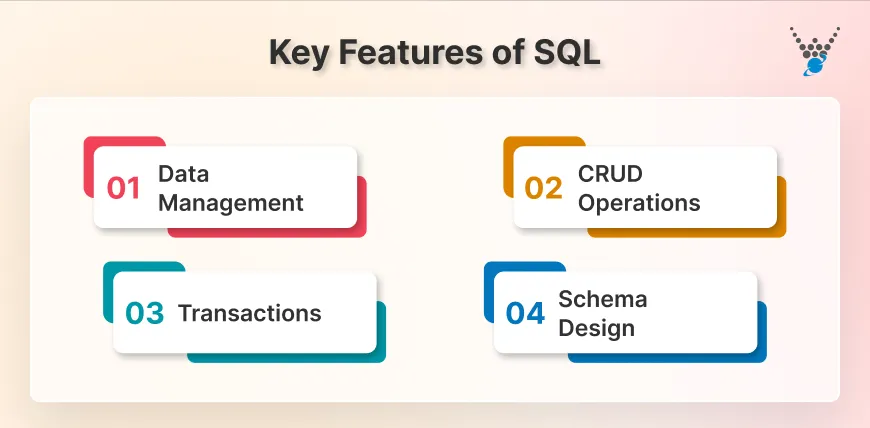 Key Features of SQL

01 Data Management

02 CRUD Operations

03 Transactions

04 Schema Design